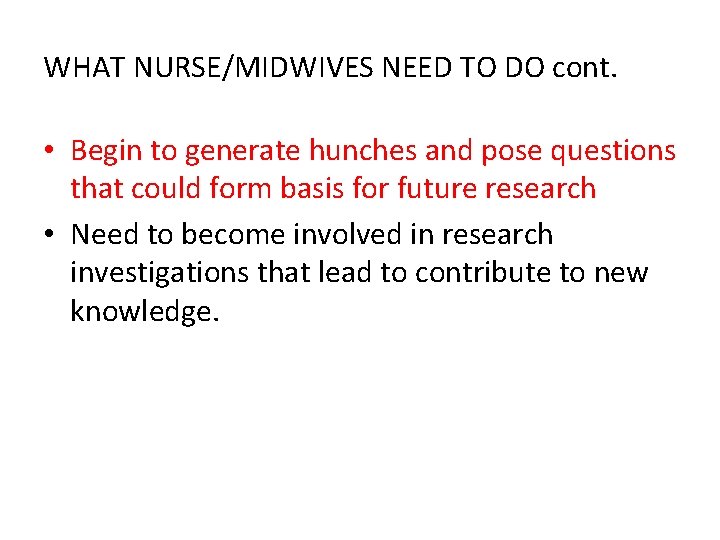 WHAT NURSE/MIDWIVES NEED TO DO cont.

• Begin to generate hunches and pose questions that could form basis for future research
• Need to become involved in research investigations that lead to contribute to new knowledge.